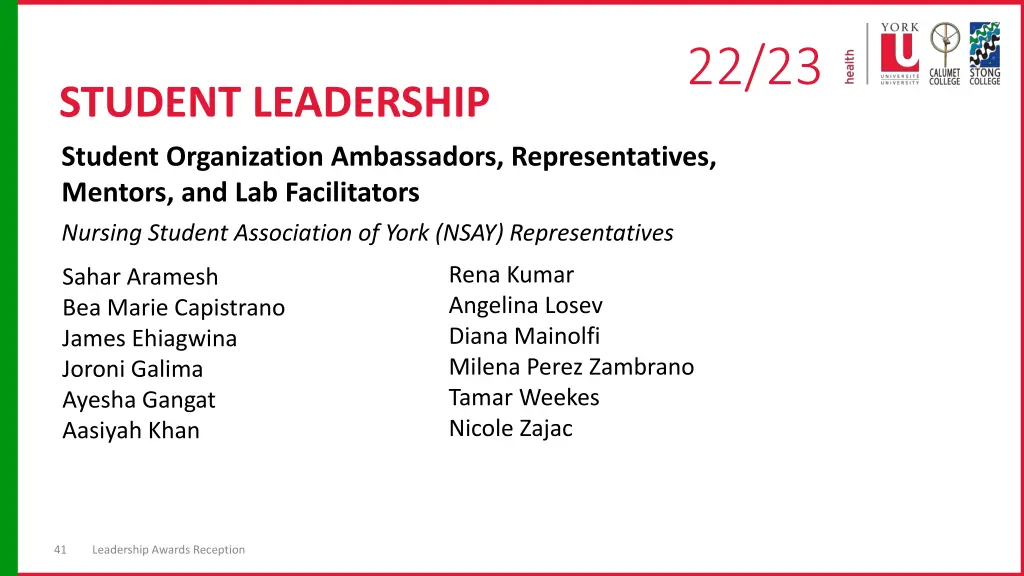 22/23

health

YORK
U
UNIVERSITÉ UNIVERSITY

CALUMET COLLEGE

STONG COLLEGE

STUDENT LEADERSHIP

Student Organization Ambassadors, Representatives, Mentors, and Lab Facilitators

Nursing Student Association of York (NSAY) Representatives

Sahar Aramesh
Bea Marie Capistrano
James Ehiagwina
Joroni Galima
Ayesha Gangat
Aasiyah Khan

Rena Kumar
Angelina Losev
Diana Mainolfi
Milena Perez Zambrano
Tamar Weekes
Nicole Zajac

41 Leadership Awards Reception